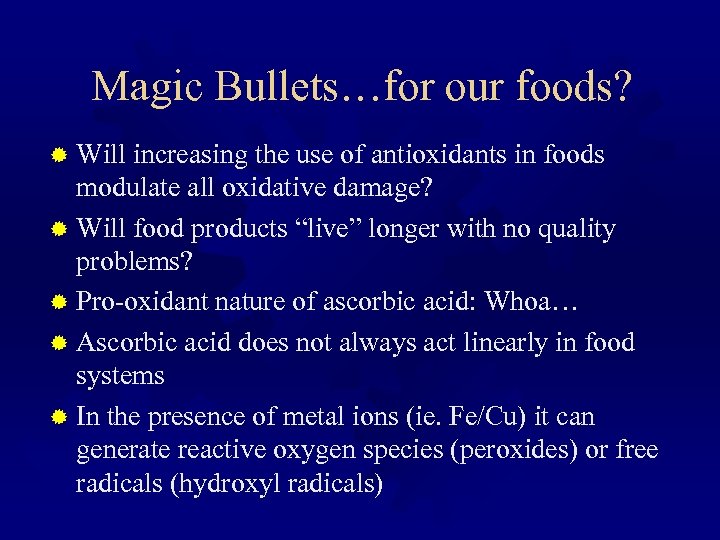 Magic Bullets…for our foods?

Will increasing the use of antioxidants in foods modulate all oxidative damage?

Will food products “live” longer with no quality problems?

Pro-oxidant nature of ascorbic acid: Whoa…

Ascorbic acid does not always act linearly in food systems

In the presence of metal ions (ie. Fe/Cu) it can generate reactive oxygen species (peroxides) or free radicals (hydroxyl radicals)